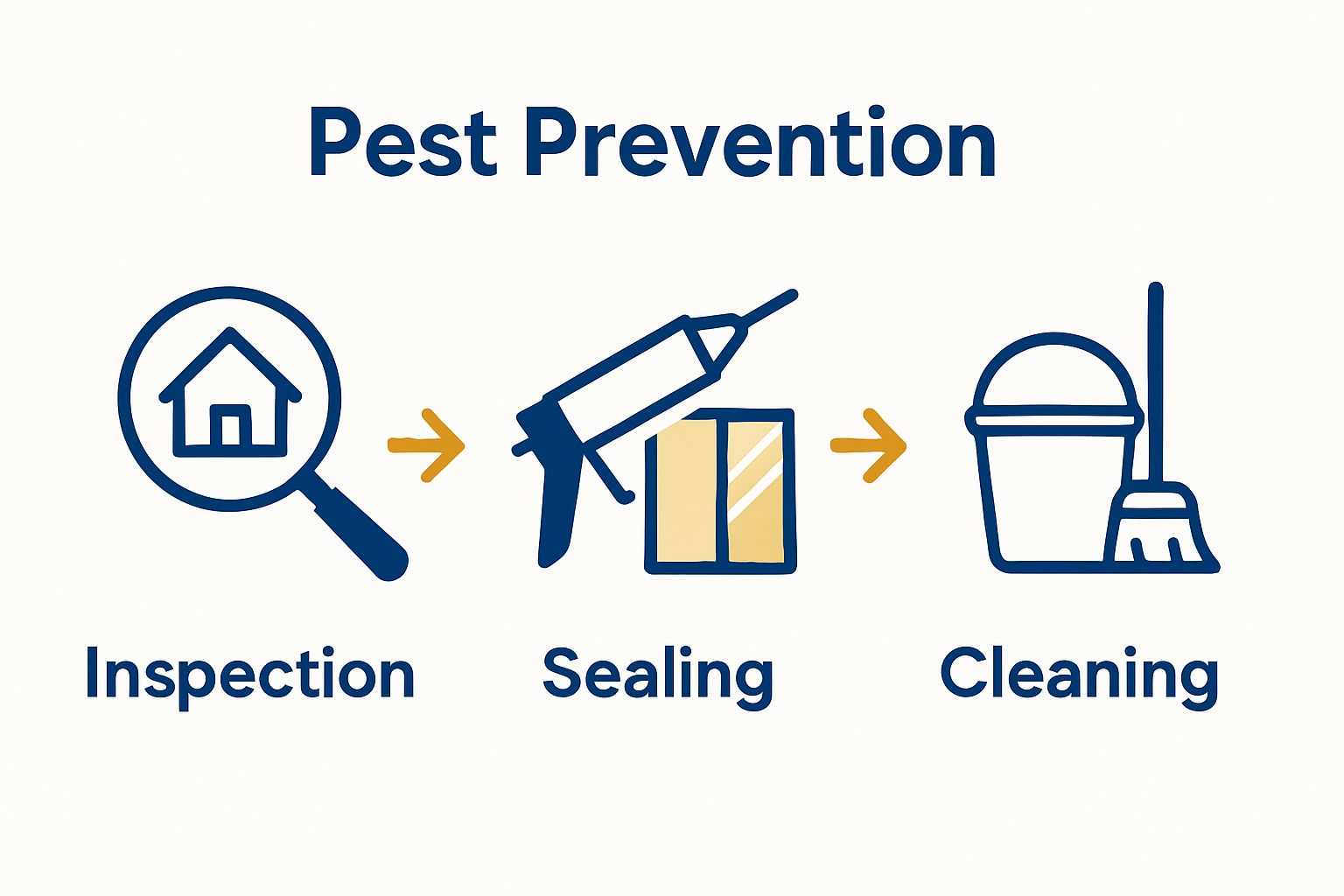 Pest Prevention

Inspection

Sealing

Cleaning